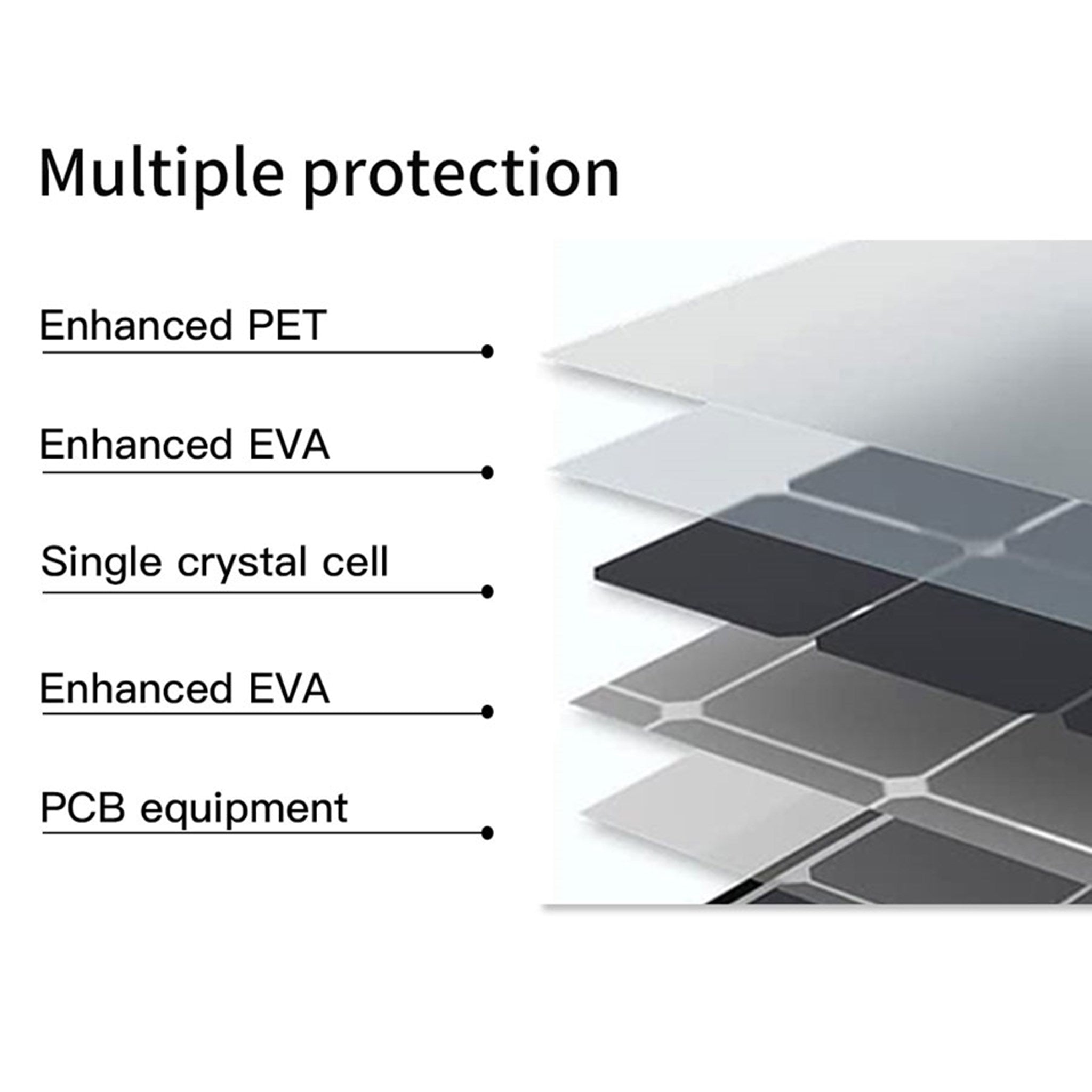 Multiple protection

Enhanced PET

Enhanced EVA

Single crystal cell

Enhanced EVA

PCB equipment